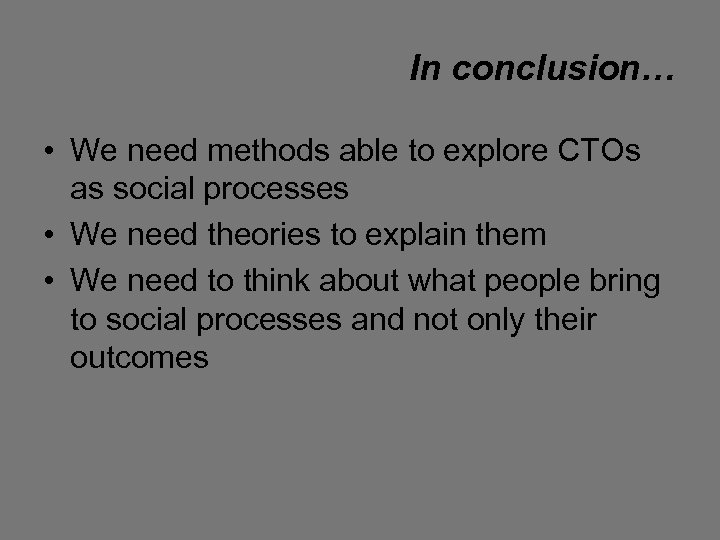 In conclusion…

• We need methods able to explore CTOs as social processes
• We need theories to explain them
• We need to think about what people bring to social processes and not only their outcomes